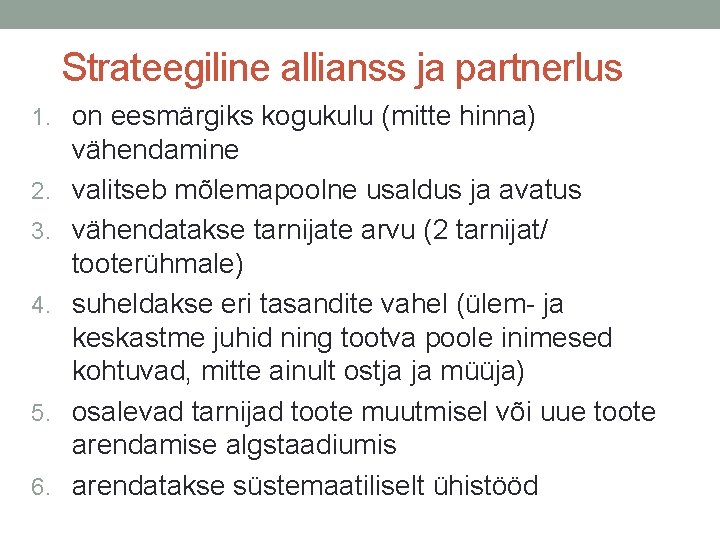 Strateegiline allianss ja partnerlus

1. on eesmärgiks kogukulu (mitte hinna) vähendamine
2. valitseb mõlemapoolne usaldus ja avatus
3. vähendatakse tarnijate arvu (2 tarnijat/ tooterühmale)
4. suheldakse eri tasandite vahel (ülem- ja keskastme juhid ning tootva poole inimesed kohtuvad, mitte ainult ostja ja müüja)
5. osalevad tarnijad toote muutmisel või uue toote arendamise algstaadiumis
6. arendatakse süstemaatiliselt ühistööd